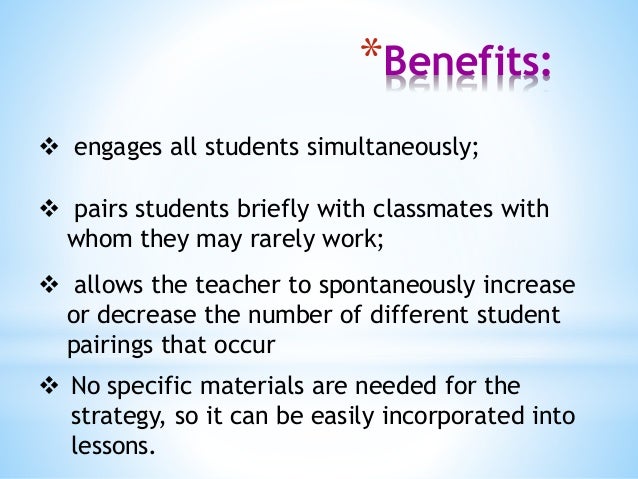 *Benefits:

❖ engages all students simultaneously;

❖ pairs students briefly with classmates with whom they may rarely work;

❖ allows the teacher to spontaneously increase or decrease the number of different student pairings that occur

❖ No specific materials are needed for the strategy, so it can be easily incorporated into lessons.